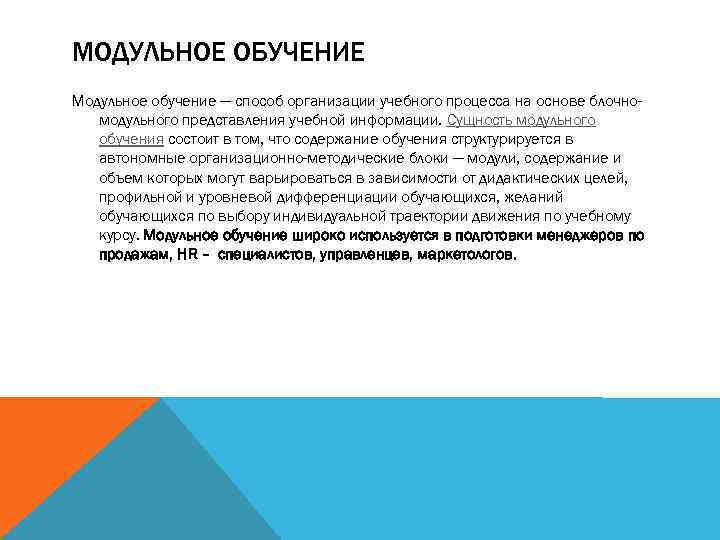 МОДУЛЬНОЕ ОБУЧЕНИЕ

Модульное обучение — способ организации учебного процесса на основе блочно-модульного представления учебной информации. Сущность модульного обучения состоит в том, что содержание обучения структурируется в автономные организационно-методические блоки — модули, содержание и объем которых могут варьироваться в зависимости от дидактических целей, профильной и уровневой дифференциации обучающихся, желаний обучающихся по выбору индивидуальной траектории движения по учебному курсу. Модульное обучение широко используется в подготовки менеджеров по продажам, HR – специалистов, управленцев, маркетологов.